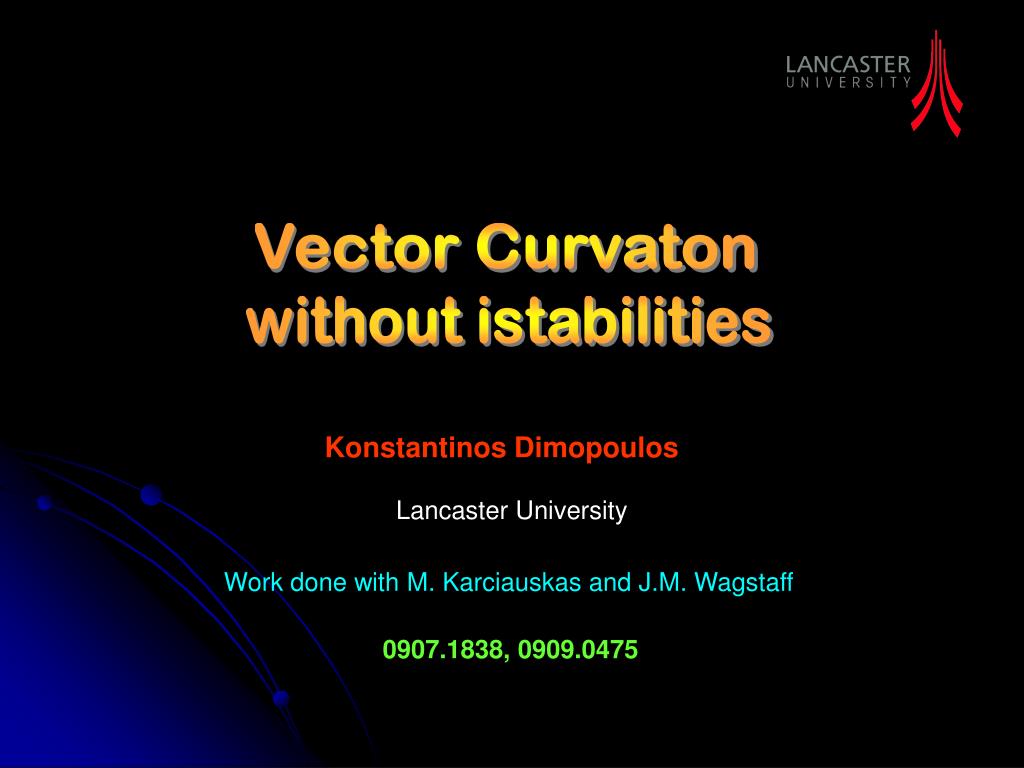 LANCASTER
UNIVERSITY

Vector Curvaton without istabilities

Konstantinos Dimopoulos

Lancaster University

Work done with M. Karciauskas and J.M. Wagstaff

0907.1838, 0909.0475